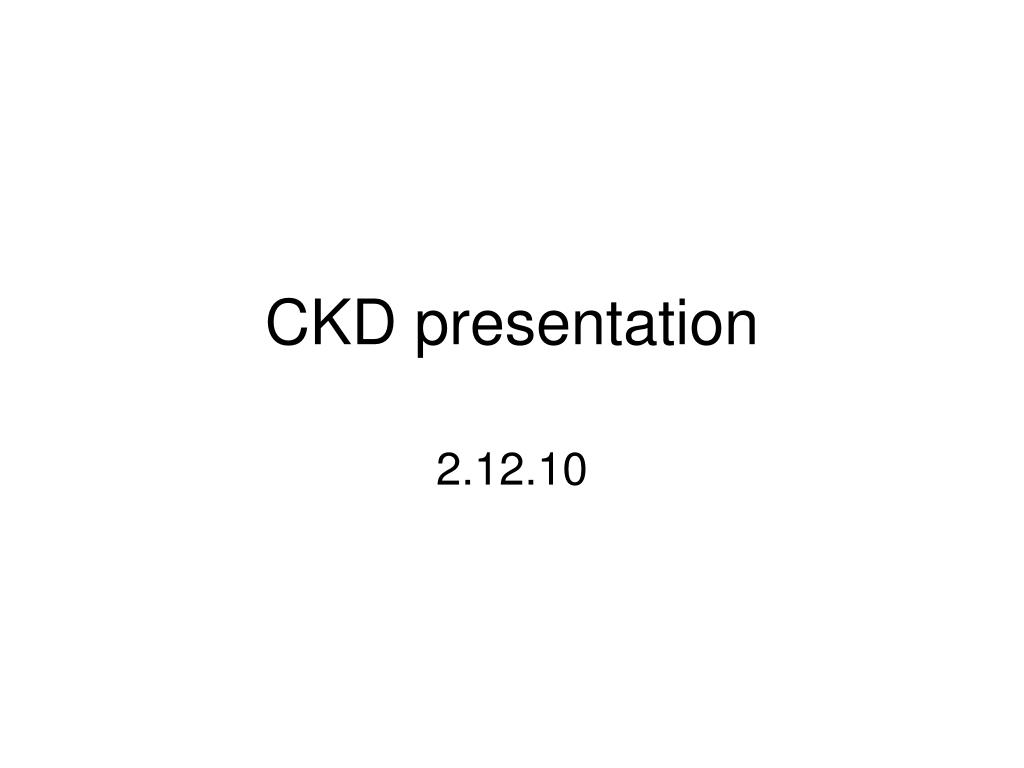 CKD presentation

2.12.10